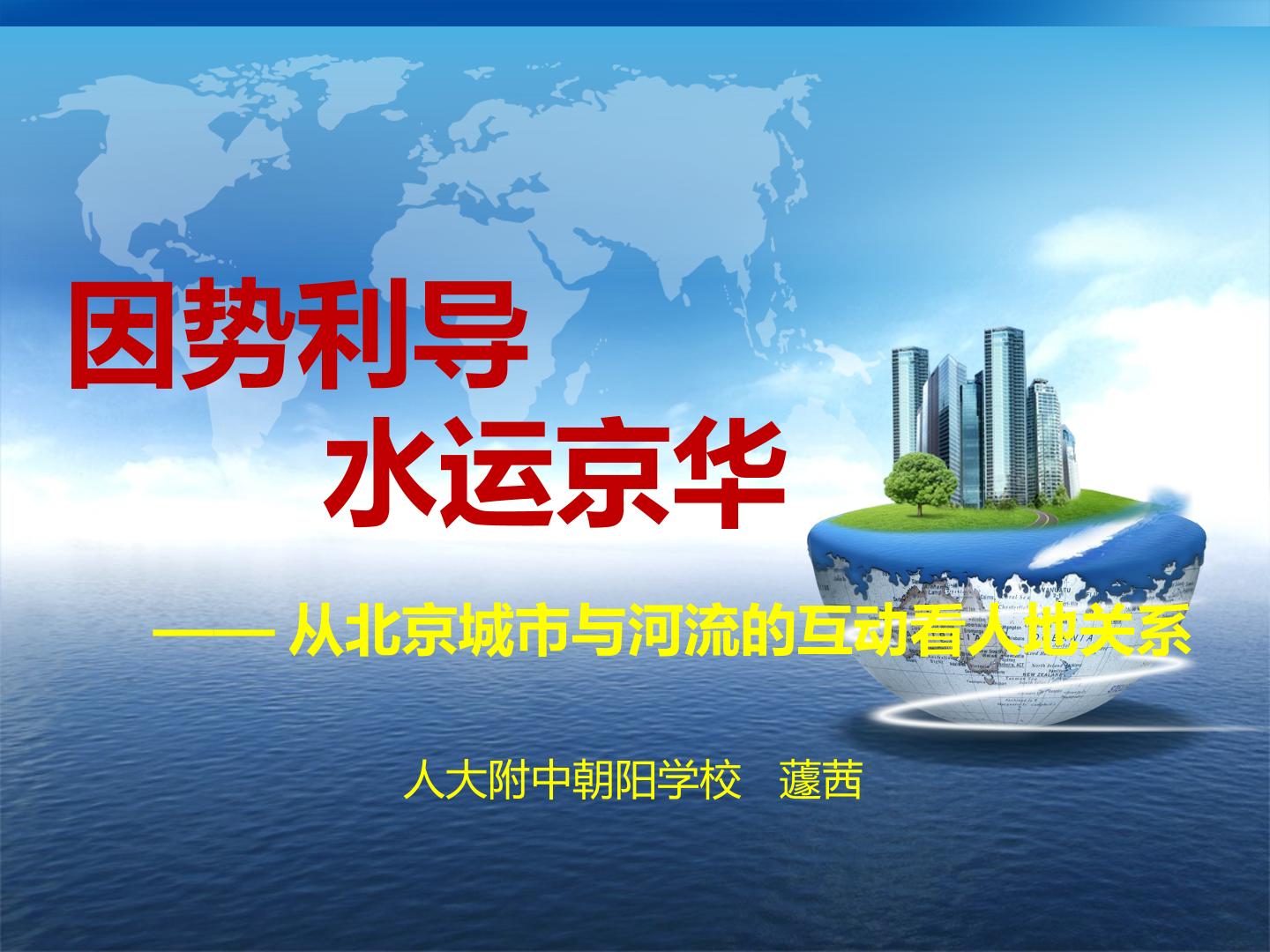 因势利导
水运京华

—— 从北京城市与河流的互动看人地关系

人大附中朝阳学校 蘧茜